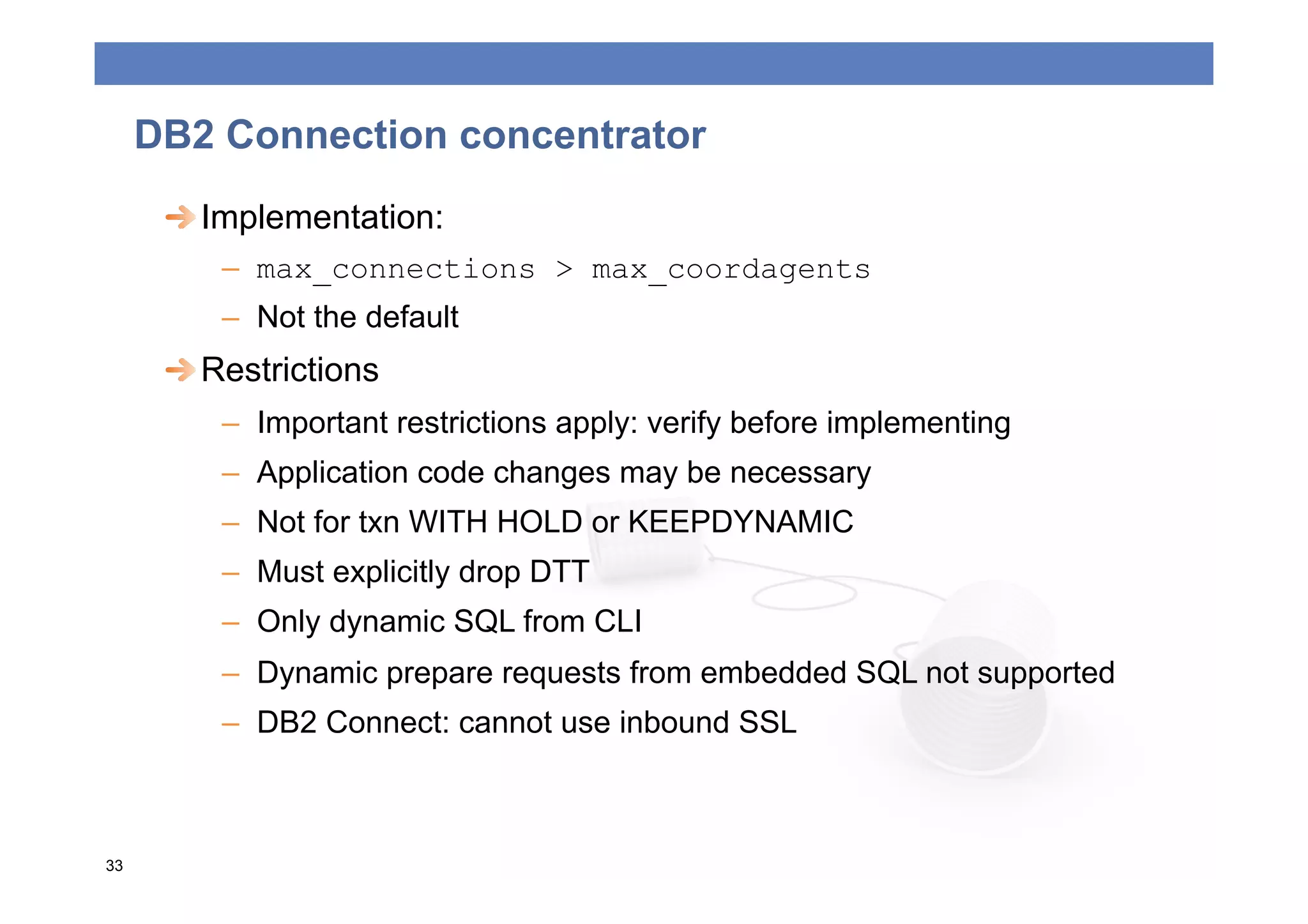 DB2 Connection concentrator

Implementation:

– max_connections > max_coordagents

– Not the default

Restrictions

– Important restrictions apply: verify before implementing

– Application code changes may be necessary

– Not for txn WITH HOLD or KEEPDYNAMIC

– Must explicitly drop DTT

– Only dynamic SQL from CLI

– Dynamic prepare requests from embedded SQL not supported

– DB2 Connect: cannot use inbound SSL

33